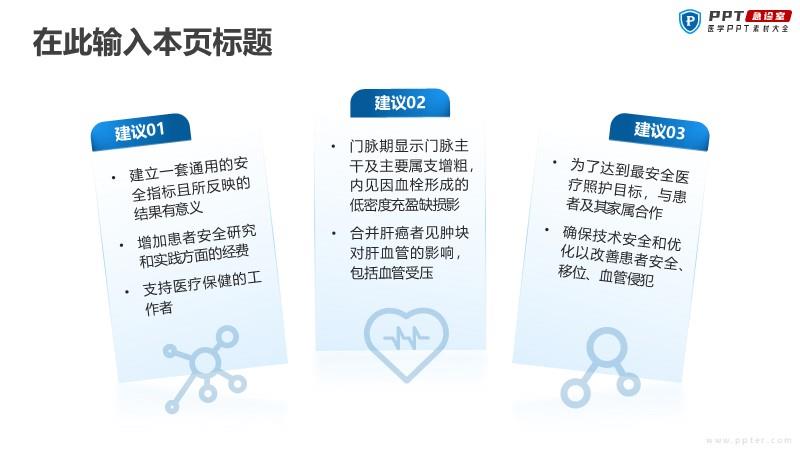 在此输入本页标题

PPT 急诊室
医学PPT素材大全

建议01
• 建立一套通用的安全指标且所反映的结果有意义
• 增加患者安全研究和实践方面的经费
• 支持医疗保健的工作者

建议02
• 门脉期显示门脉主干及主要属支增粗，内见因血栓形成的低密度充盈缺损影
• 合并肝癌者见肿块对肝血管的影响，包括血管受压

建议03
• 为了达到最安全医疗照护目标，与患者及其家属合作
• 确保技术安全和优化以改善患者安全、移位、血管侵犯

www.ppter.com